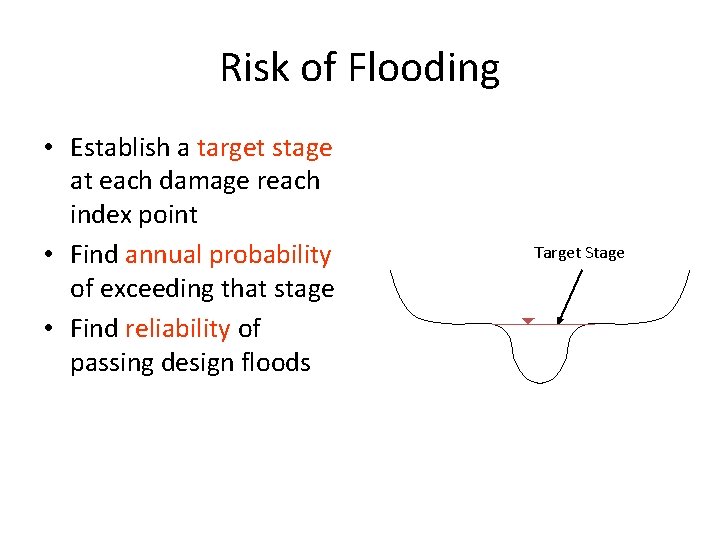 Risk of Flooding

• Establish a target stage at each damage reach index point
• Find annual probability of exceeding that stage
• Find reliability of passing design floods

Target Stage